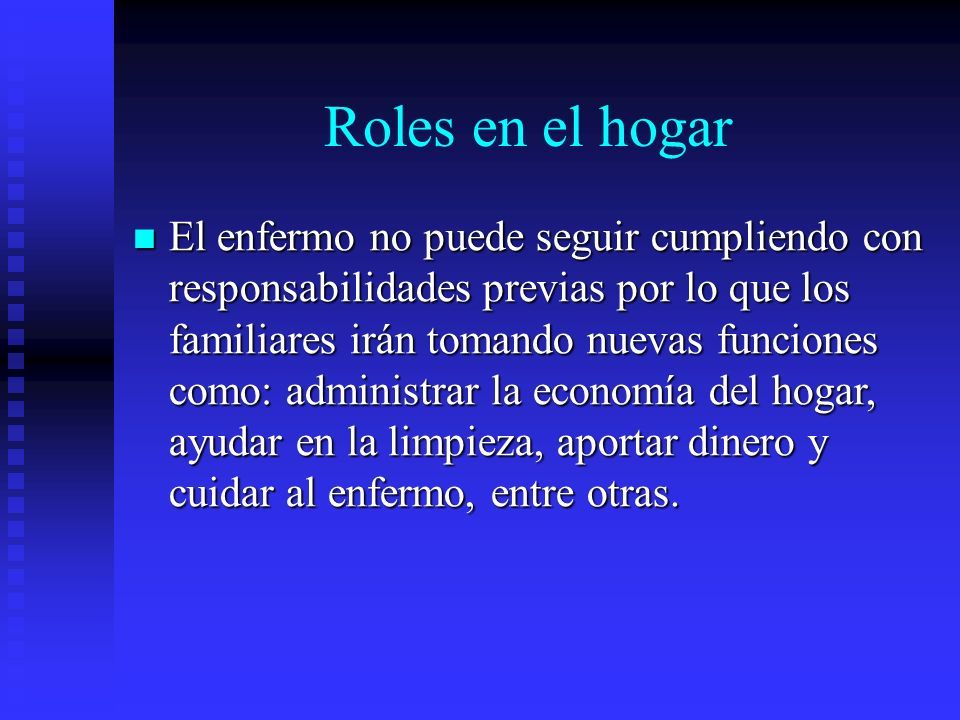 Roles en el hogar

El enfermo no puede seguir cumpliendo con responsabilidades previas por lo que los familiares irán tomando nuevas funciones como: administrar la economía del hogar, ayudar en la limpieza, aportar dinero y cuidar al enfermo, entre otras.